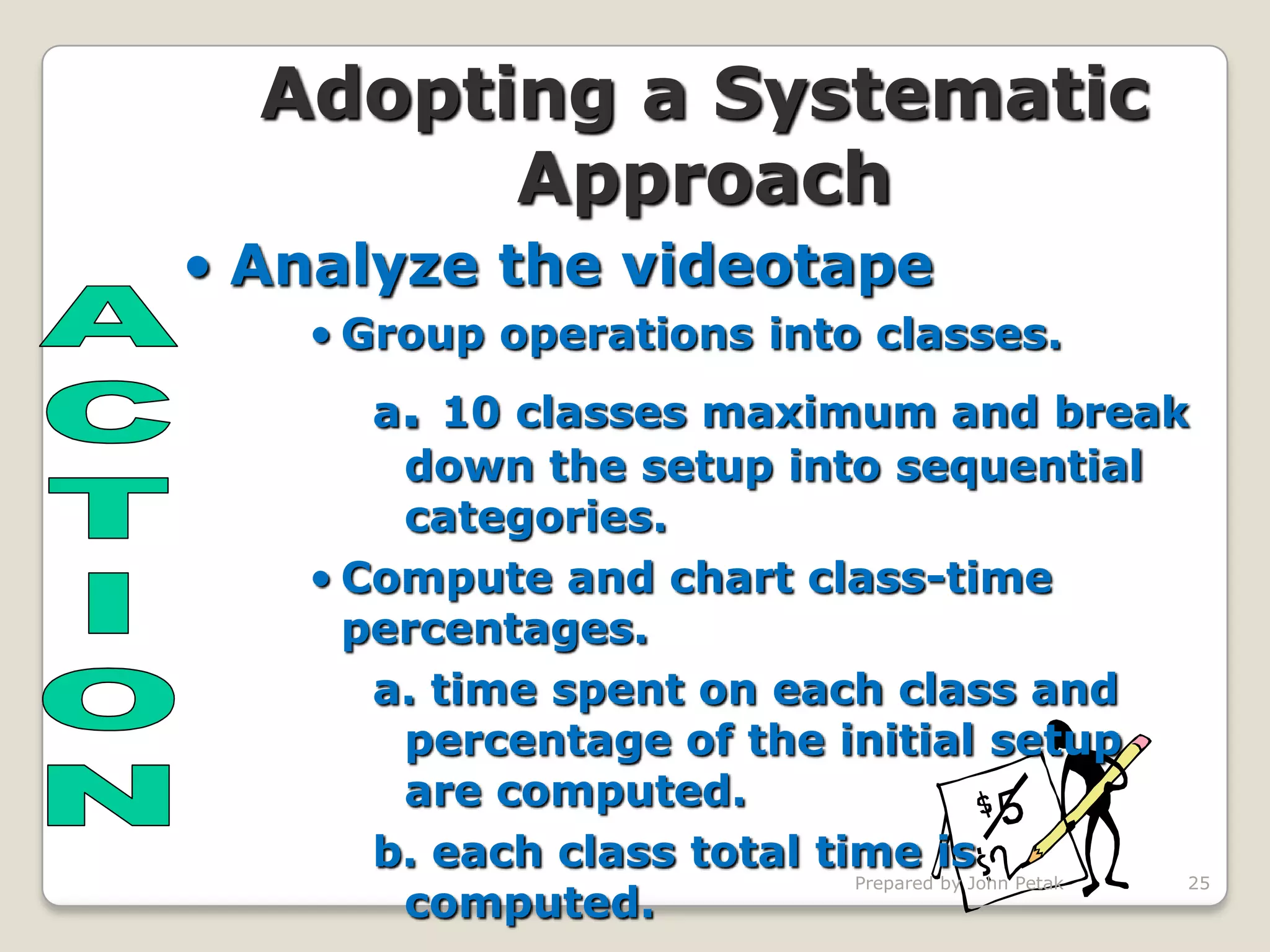 Adopting a Systematic Approach

ACTION

• Analyze the videotape

• Group operations into classes.

a. 10 classes maximum and break down the setup into sequential categories.

• Compute and chart class-time percentages.

a. time spent on each class and percentage of the initial setup are computed.

b. each class total time is computed.

$5

$2

Prepared by John Petak

25